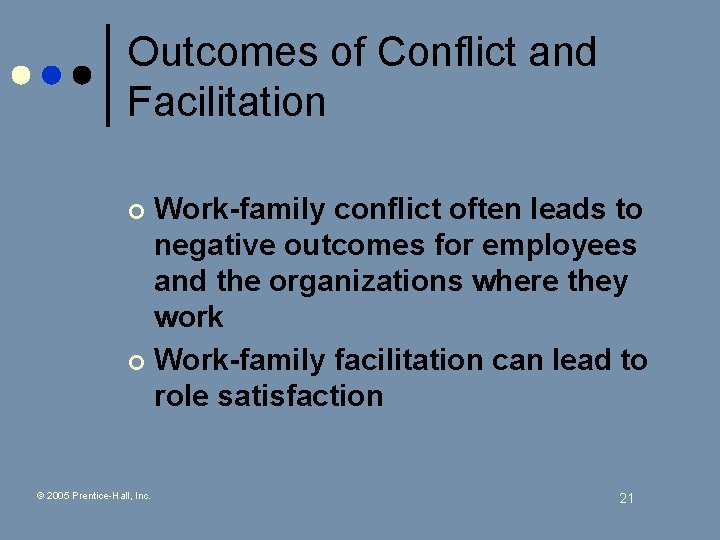 Outcomes of Conflict and Facilitation

Work-family conflict often leads to negative outcomes for employees and the organizations where they work

Work-family facilitation can lead to role satisfaction

© 2005 Prentice-Hall, Inc.

21